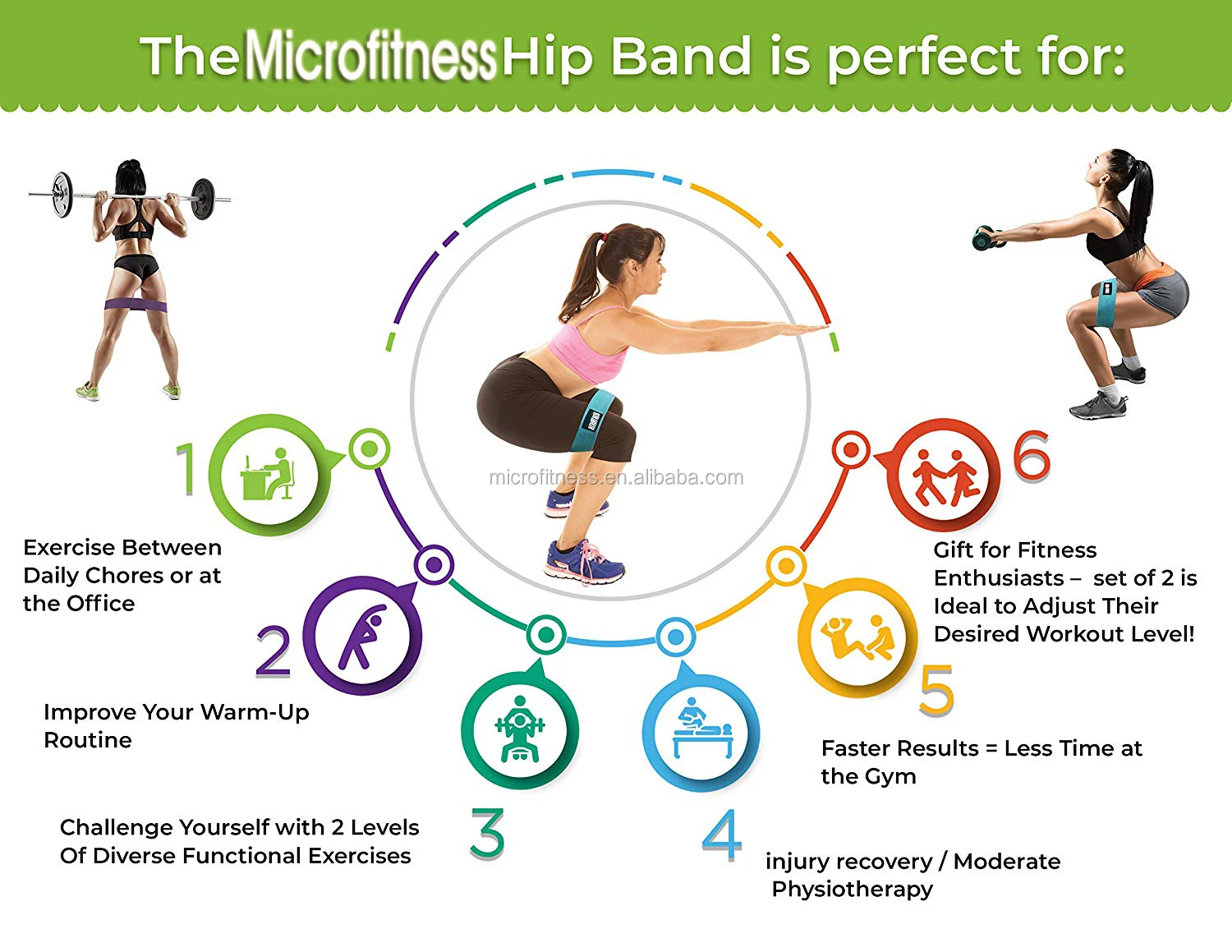 The Microfitness Hip Band is perfect for:

microfitness.en.alibaba.com

1

Exercise Between Daily Chores or at the Office

2

Improve Your Warm-Up Routine

3

Challenge Yourself with 2 Levels Of Diverse Functional Exercises

4

injury recovery / Moderate Physiotherapy

5

Faster Results = Less Time at the Gym

6

Gift for Fitness Enthusiasts – set of 2 is Ideal to Adjust Their Desired Workout Level!